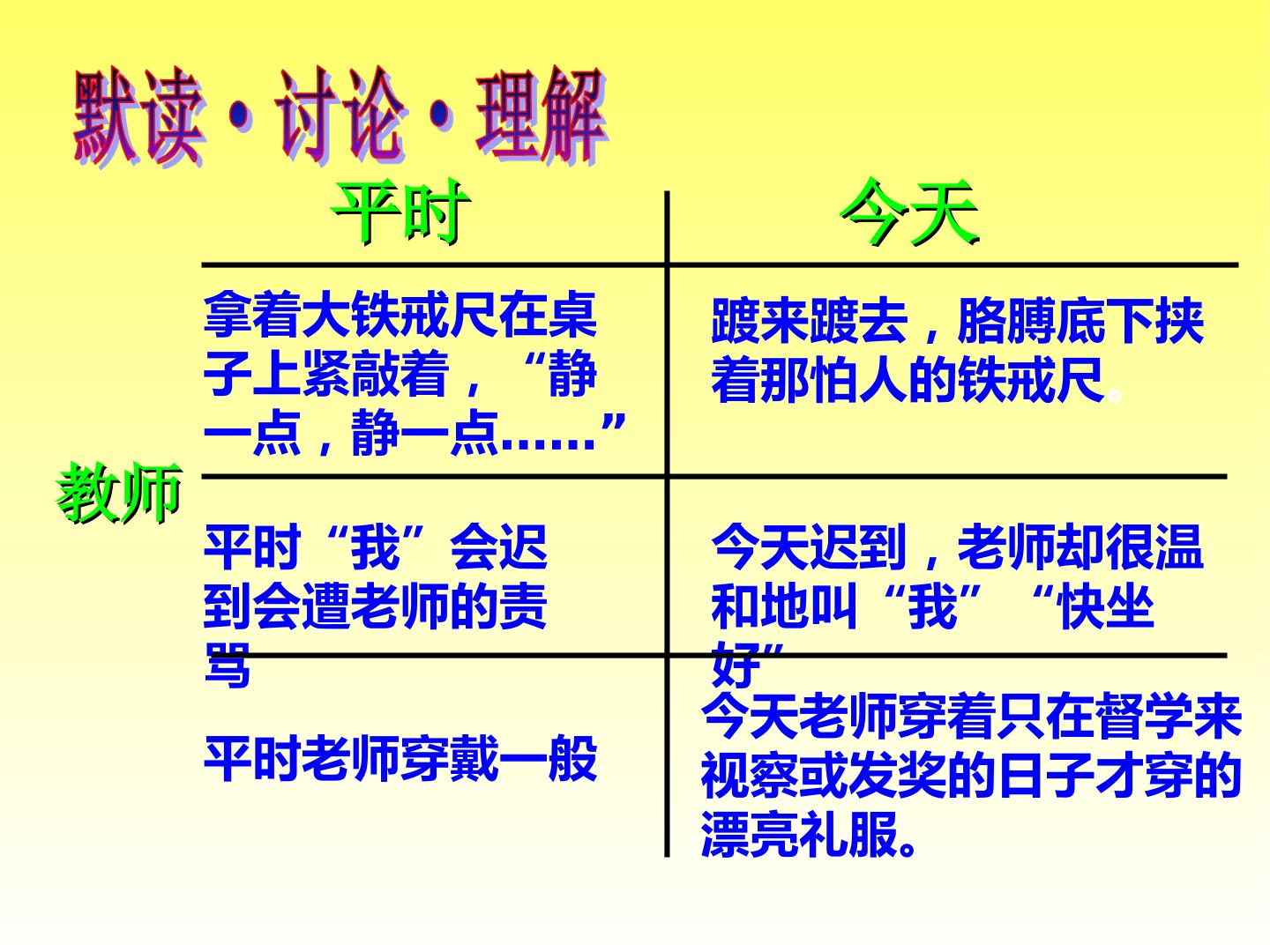 默读·讨论·理解

| | 平时 | 今天 |
|---|---|---|
| 教师 | 拿着大铁戒尺在桌子上紧敲着，“静一点，静一点……” | 踱来踱去，胳膊底下挟着那怕人的铁戒尺。 |
| | 平时“我”会迟到会遭老师的责骂 | 今天迟到，老师却很温和地叫“我”“快坐好” |
| | 平时老师穿戴一般 | 今天老师穿着只在督学来视察或发奖的日子才穿的漂亮礼服。 |